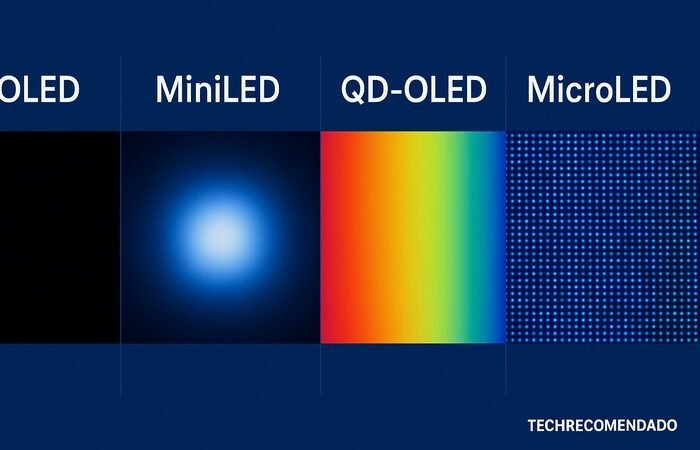 OLED

MiniLED

QD-OLED

MicroLED

TECHRECOMENDADO